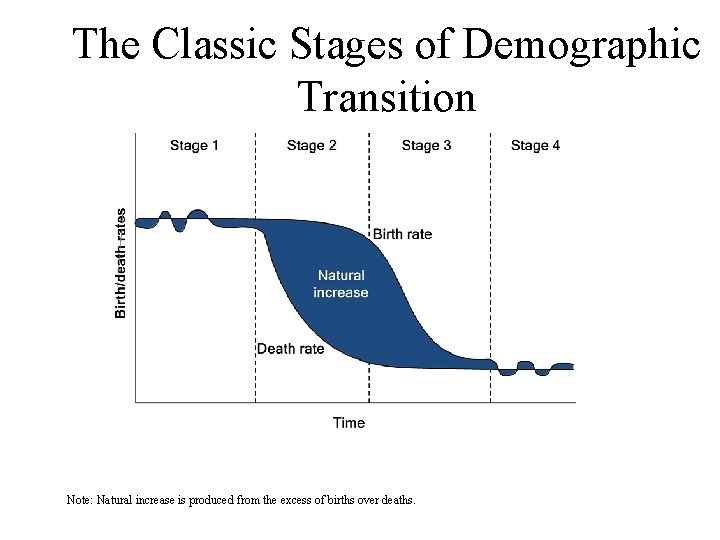 The Classic Stages of Demographic Transition

Stage 1
Stage 2
Stage 3
Stage 4

Birth/death rates

Birth rate
Natural increase
Death rate

Time

Note: Natural increase is produced from the excess of births over deaths.